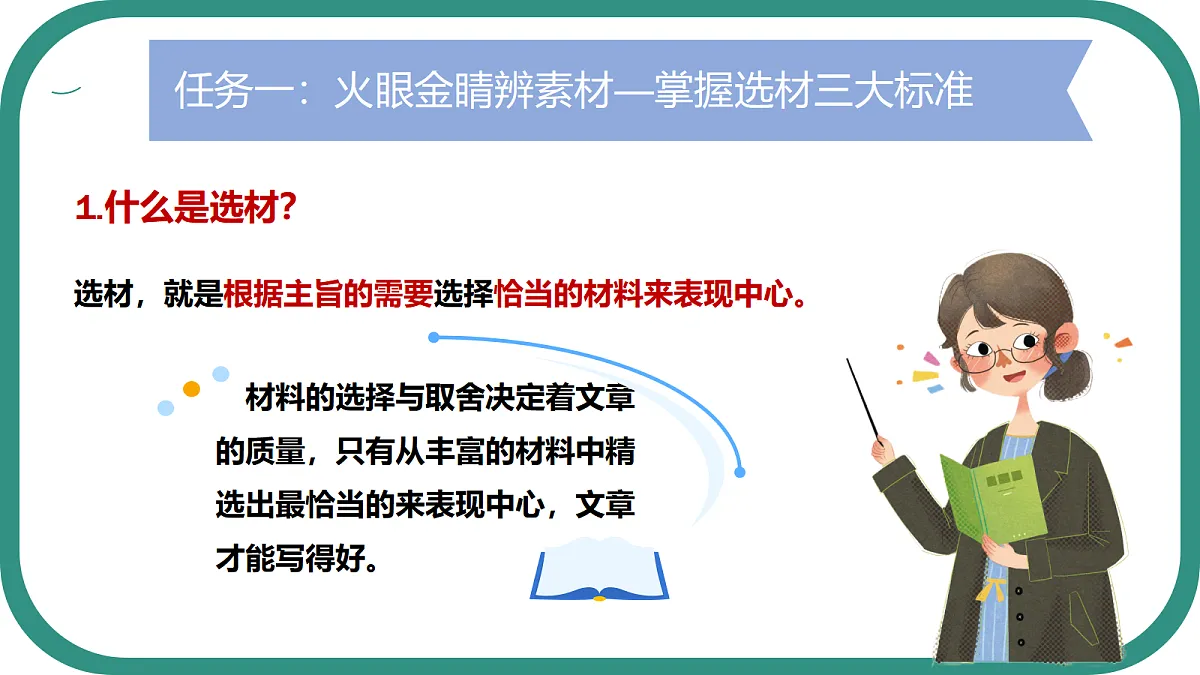 任务一：火眼金睛辨素材—掌握选材三大标准

1.什么是选材？

选材，就是根据主旨的需要选择恰当的材料来表现中心。

材料的选择与取舍决定着文章的质量，只有从丰富的材料中精选出最恰当的来表现中心，文章才能写得好。